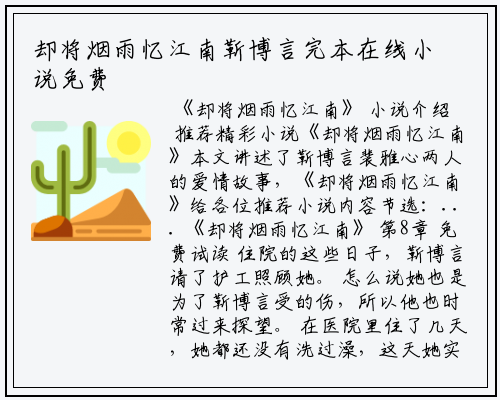 却将烟雨忆江南靳博言完本在线小说免费

《却将烟雨忆江南》 小说介绍 推荐精彩小说《却将烟雨忆江南》本文讲述了靳博言裴雅心两人的爱情故事，《却将烟雨忆江南》给各位推荐小说内容节选：...《却将烟雨忆江南》 第8章 免费试读 住院的这些日子，靳博言请了护工照顾她。 怎么说她也是为了靳博言受的伤，所以他也时常过来探望。 在医院里住了几天，她都还没有洗过澡，这天她实